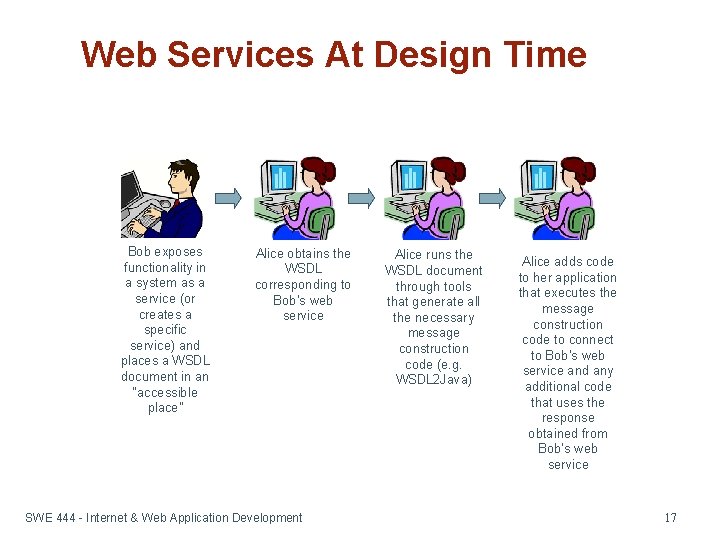 Web Services At Design Time

Bob exposes functionality in a system as a service (or creates a specific service) and places a WSDL document in an "accessible place"

Alice obtains the WSDL corresponding to Bob's web service

Alice runs the WSDL document through tools that generate all the necessary message construction code (e.g. WSDL2Java)

Alice adds code to her application that executes the message construction code to connect to Bob's web service and any additional code that uses the response obtained from Bob's web service

SWE 444 - Internet & Web Application Development

17